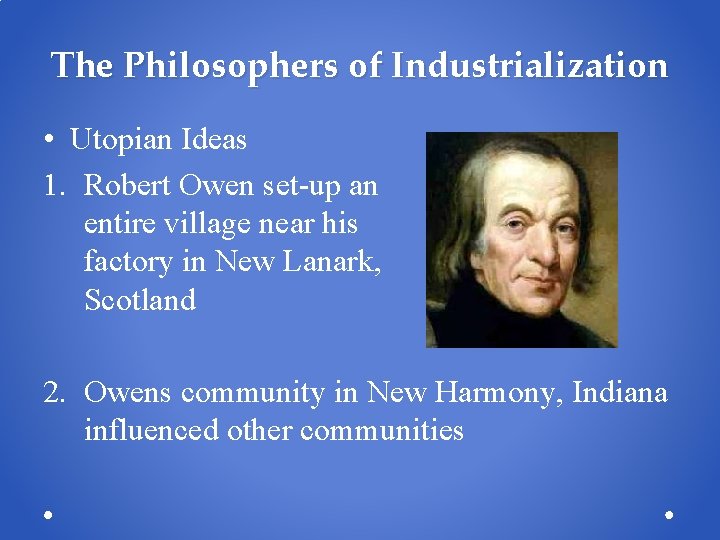 The Philosophers of Industrialization

• Utopian Ideas

1. Robert Owen set-up an entire village near his factory in New Lanark, Scotland

2. Owens community in New Harmony, Indiana influenced other communities